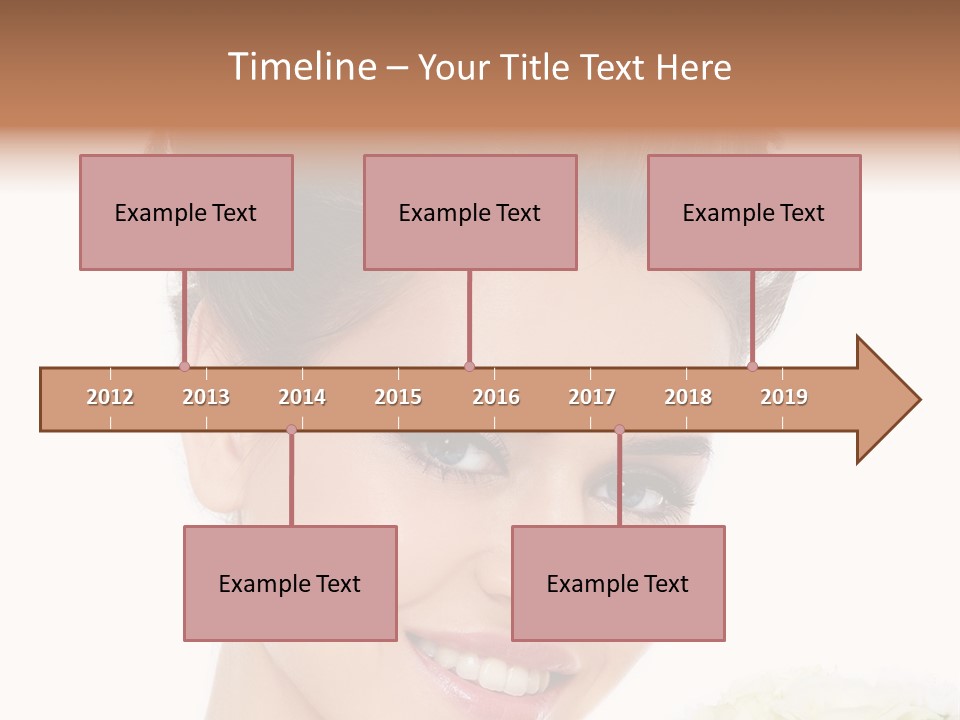 Timeline – Your Title Text Here

Example Text

Example Text

Example Text

2012 2013 2014 2015 2016 2017 2018 2019

Example Text

Example Text